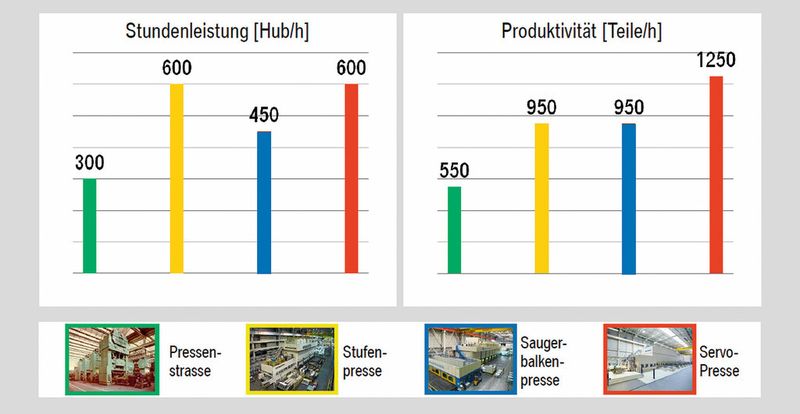 Stundenleistung [Hub/h]

300
600
450
600

Produktivität [Teile/h]

550
950
950
1250

Pressenstrasse

Stufenpresse

Saugerbalkenpresse

Servo-Presse